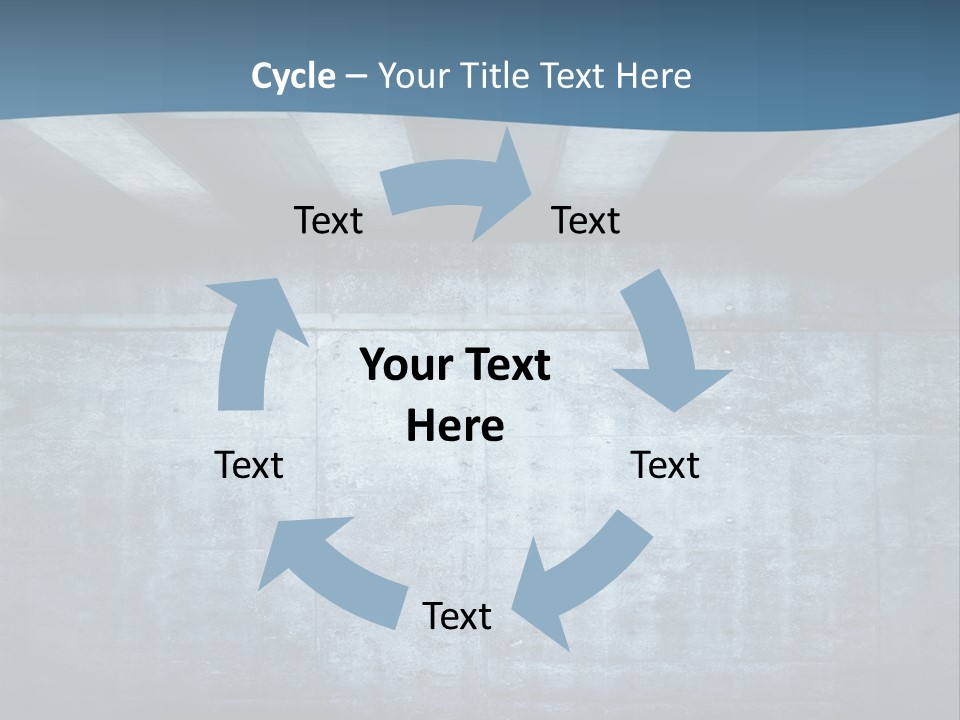 Cycle – Your Title Text Here

Text

Text

Your Text Here

Text

Text

Text